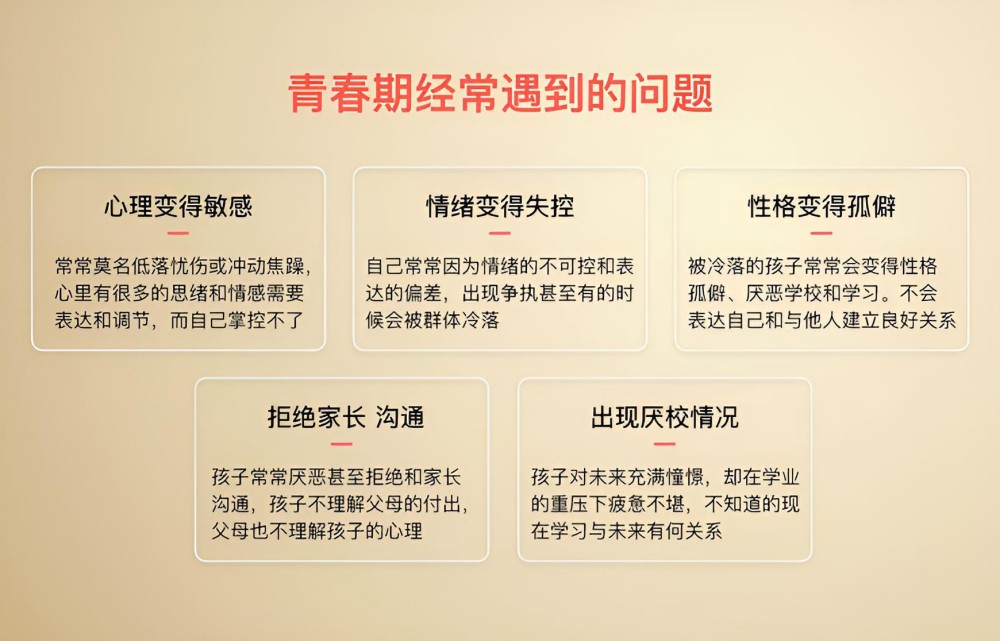 青春期经常遇到的问题

心理变得敏感

常常莫名低落忧伤或冲动焦躁，心里有很多的思绪和情感需要表达和调节，而自己掌控不了

情绪变得失控

自己常常因为情绪的不可控和表达的偏差，出现争执甚至有的时候会被群体冷落

性格变得孤僻

被冷落的孩子常常会变得性格孤僻、厌恶学校和学习。不会表达自己和与他人建立良好关系

拒绝家长 沟通

孩子常常厌恶甚至拒绝和家长沟通，孩子不理解父母的付出，父母也不理解孩子的心理

出现厌校情况

孩子对未来充满憧憬，却在学业的重压下疲惫不堪，不知道的现在学习与未来有何关系